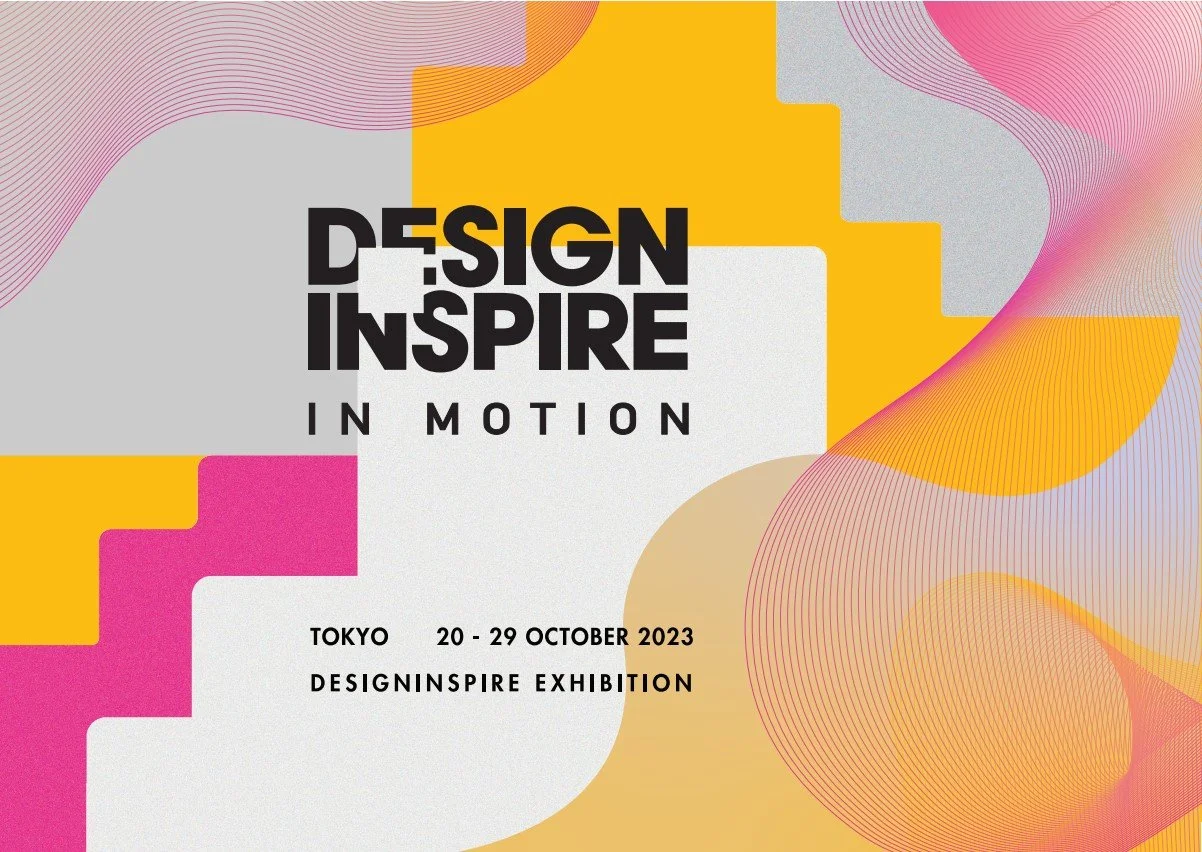 DESIGN
INSPIRE
IN MOTION

TOKYO 20 - 29 OCTOBER 2023
DESIGNINSPIRE EXHIBITION